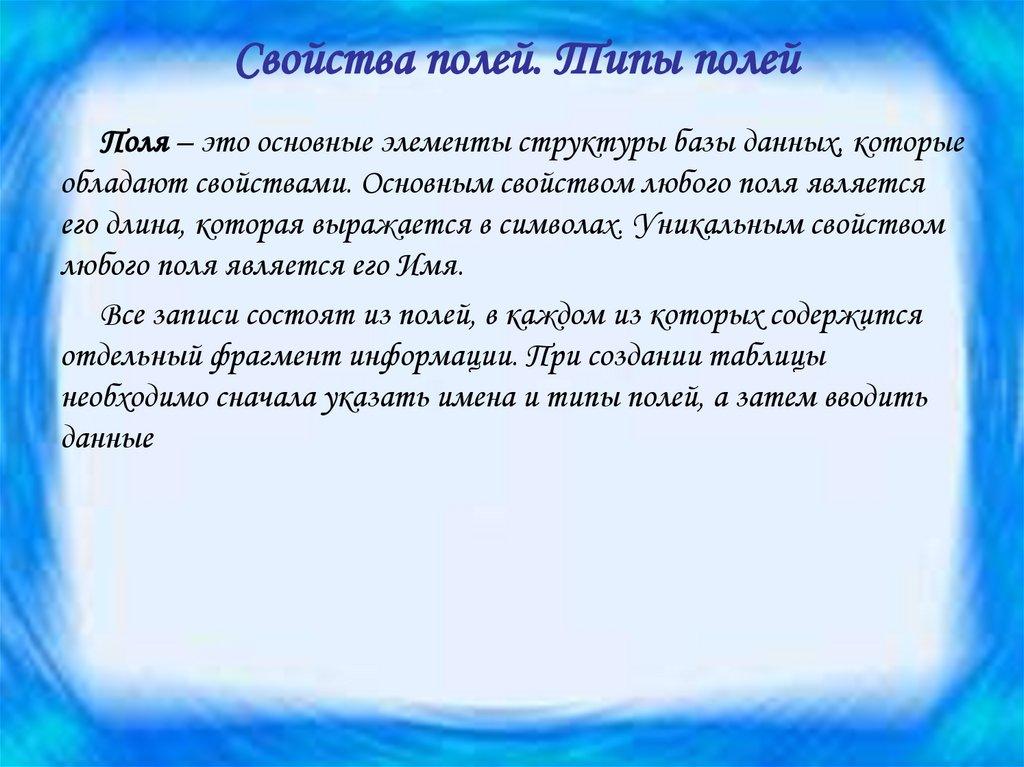 Свойства полей. Типы полей

Поля – это основные элементы структуры базы данных, которые обладают свойствами. Основным свойством любого поля является его длина, которая выражается в символах. Уникальным свойством любого поля является его Имя.

Все записи состоят из полей, в каждом из которых содержится отдельный фрагмент информации. При создании таблицы необходимо сначала указать имена и типы полей, а затем вводить данные